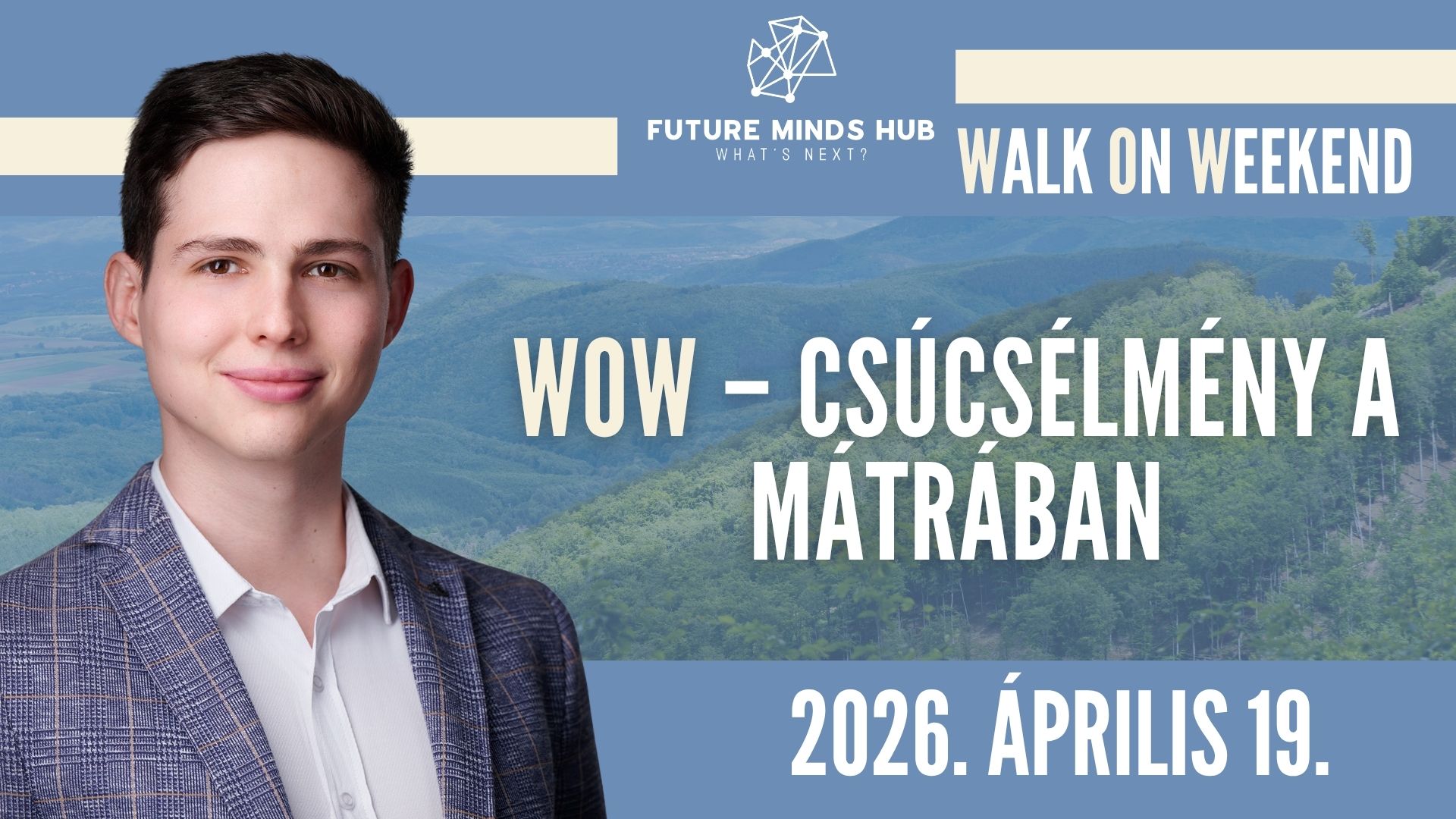 FUTURE MINDS HUB
WHAT'S NEXT?

WALK ON WEEKEND

WOW – CSÚCSÉLMÉNY A MÁTRÁBAN

2026. ÁPRILIS 19.